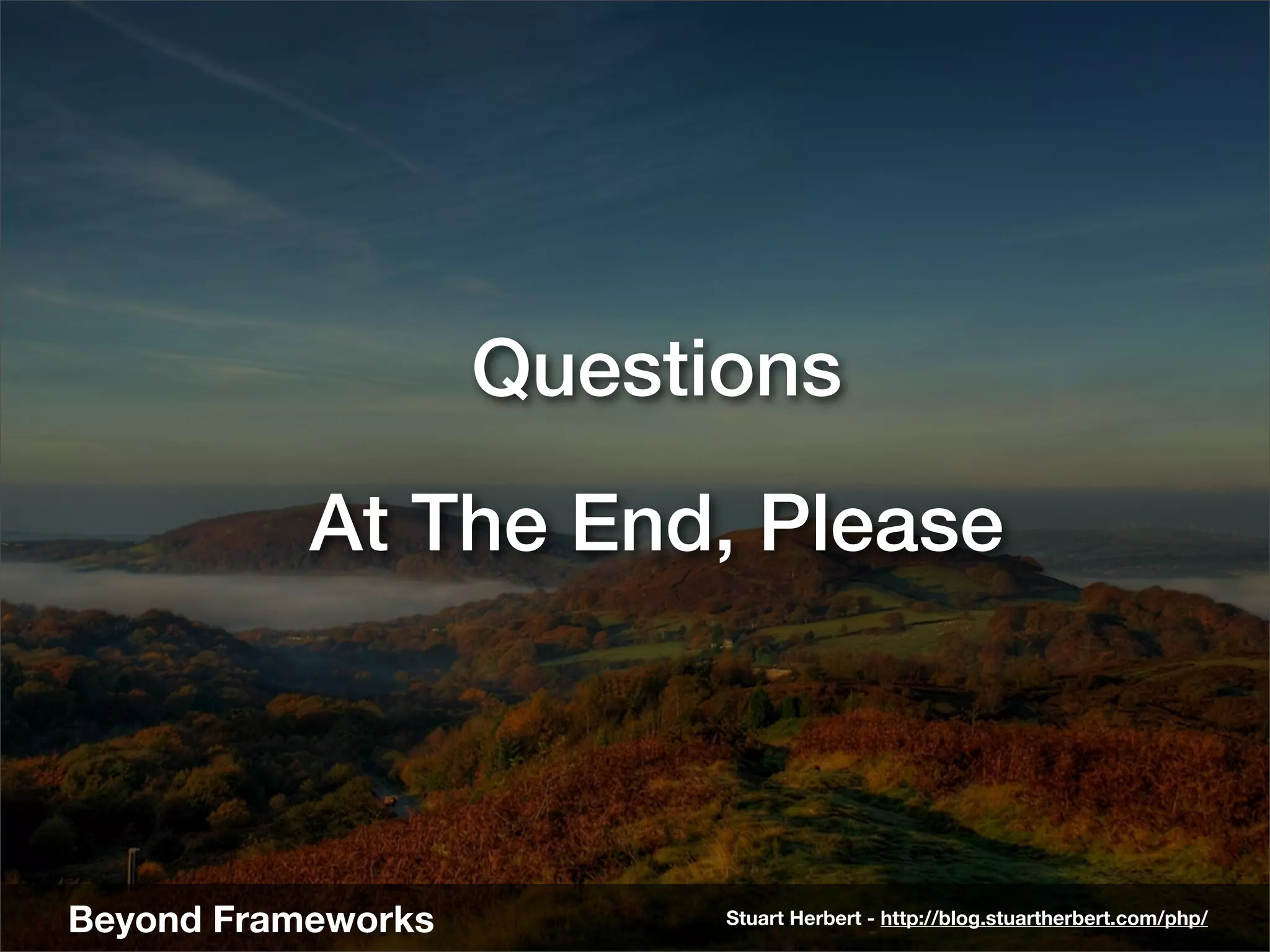 Questions

At The End, Please

Beyond Frameworks

Stuart Herbert - http://blog.stuartherbert.com/php/